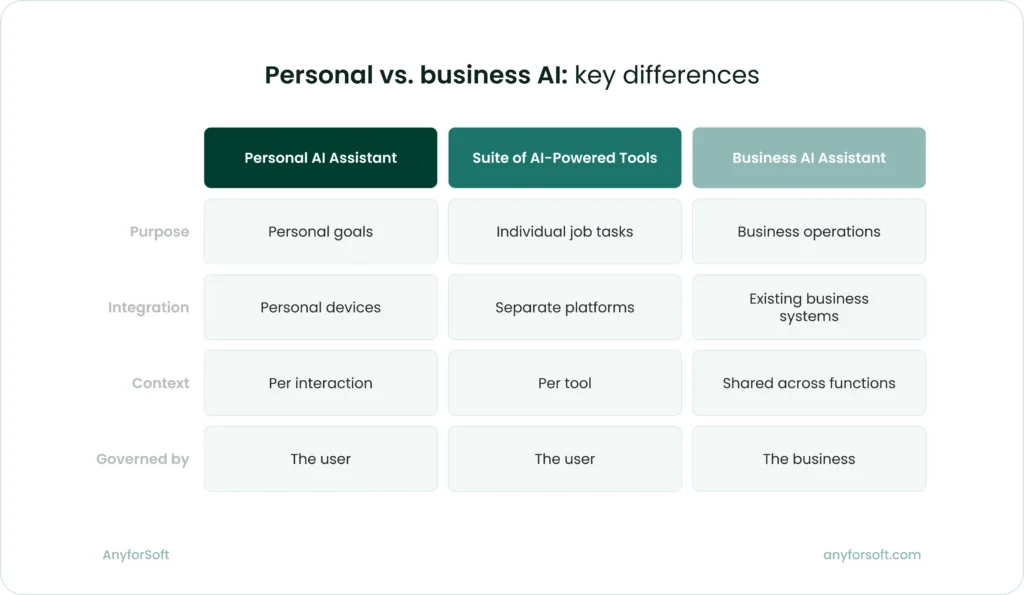 Personal vs. business AI: key differences

| | Personal AI Assistant | Suite of AI-Powered Tools | Business AI Assistant |
|---|---|---|---|
| Purpose | Personal goals | Individual job tasks | Business operations |
| Integration | Personal devices | Separate platforms | Existing business systems |
| Context | Per interaction | Per tool | Shared across functions |
| Governed by | The user | The user | The business |

AnyforSoft

anyforsoft.com